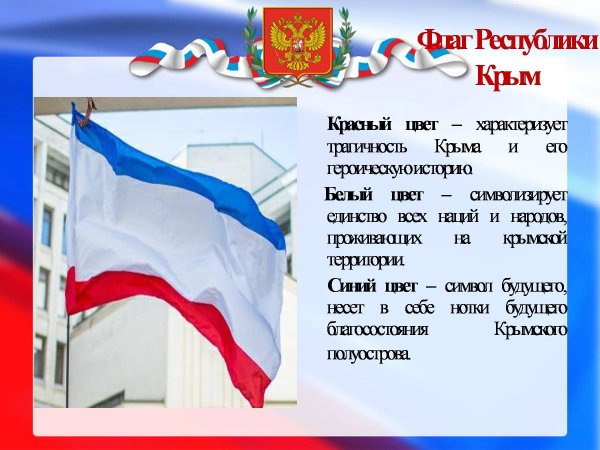 Флаг Республики Крым

Красный цвет – характеризует трагичность Крыма и его героическую историю.

Белый цвет – символизирует единство всех наций и народов, проживающих на крымской территории.

Синий цвет – символ будущего, несет в себе нотки будущего благосостояния Крымского полуострова.